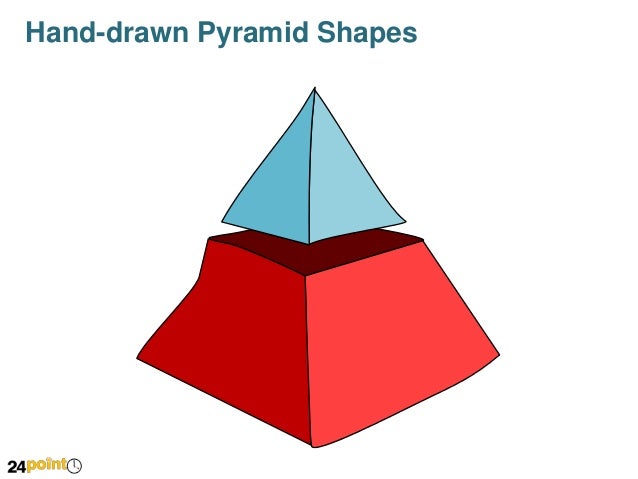 Hand-drawn Pyramid Shapes

24point